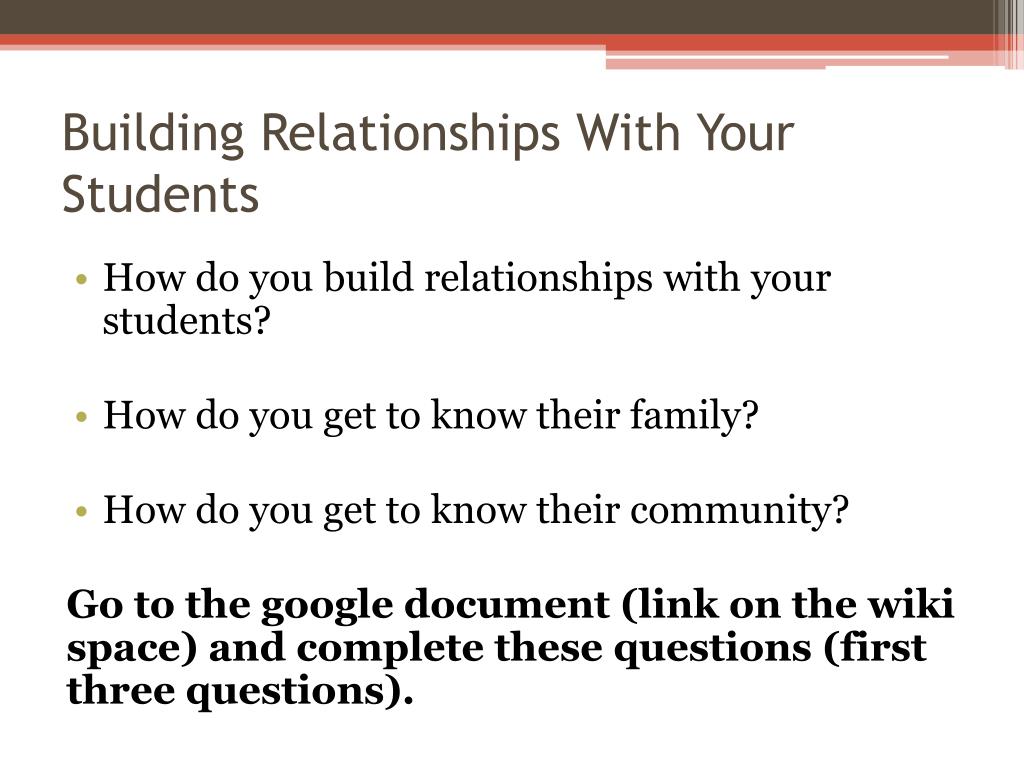 Building Relationships With Your Students

• How do you build relationships with your students?

• How do you get to know their family?

• How do you get to know their community?

Go to the google document (link on the wiki space) and complete these questions (first three questions).